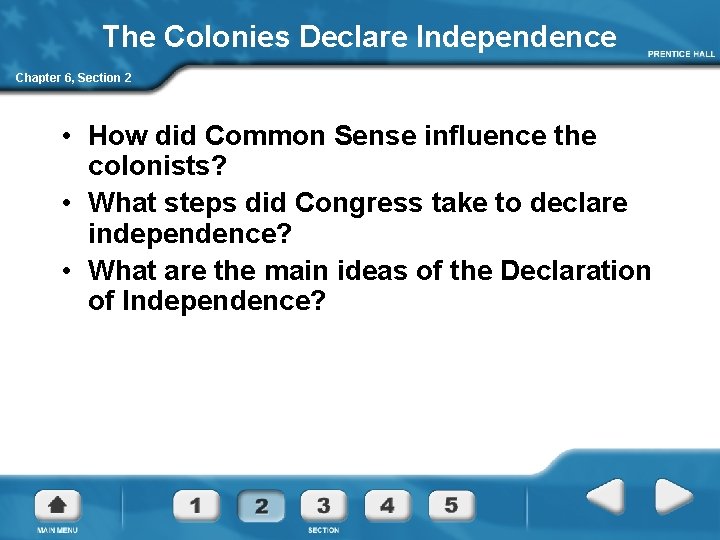 The Colonies Declare Independence

PRENTICE HALL

Chapter 6, Section 2

• How did Common Sense influence the colonists?
• What steps did Congress take to declare independence?
• What are the main ideas of the Declaration of Independence?

MAIN MENU

1 2 3 4 5

SECTION